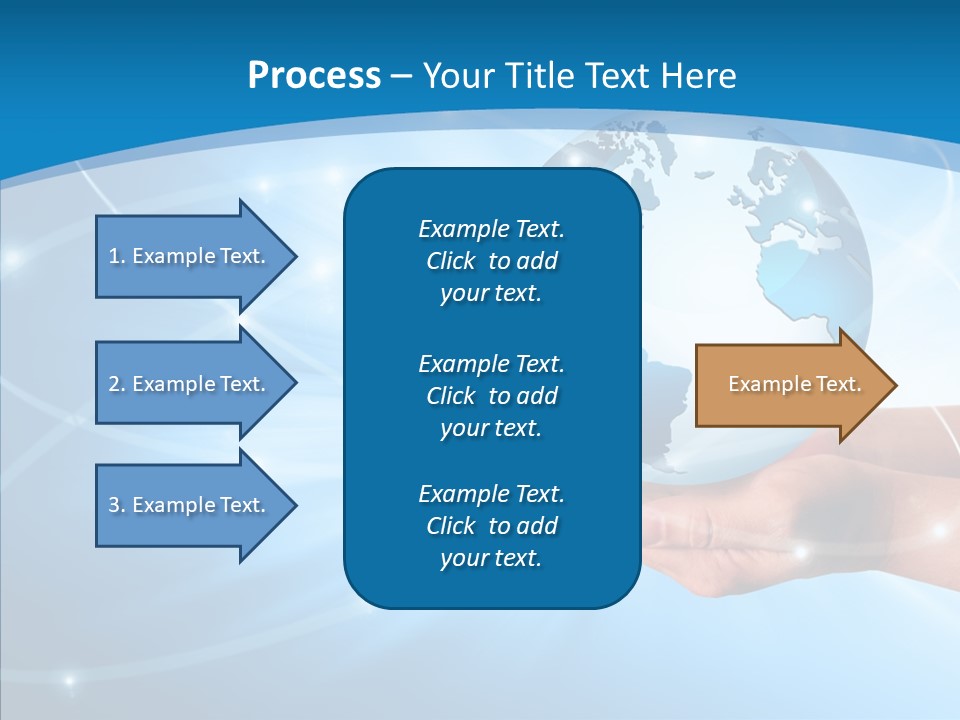 Process – Your Title Text Here

1. Example Text.

2. Example Text.

3. Example Text.

Example Text. Click to add your text.

Example Text. Click to add your text.

Example Text. Click to add your text.

Example Text.